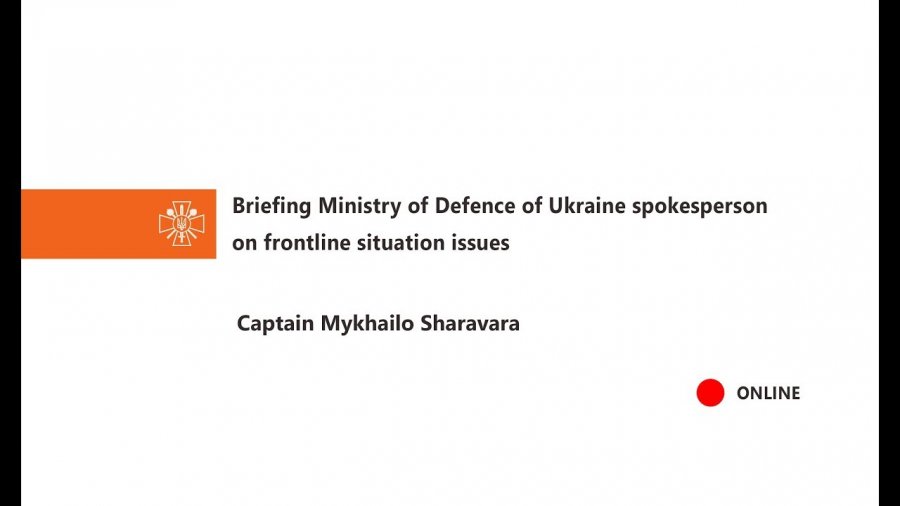 Briefing Ministry of Defence of Ukraine spokesperson on frontline situation issues

Captain Mykhailo Sharavara

ONLINE